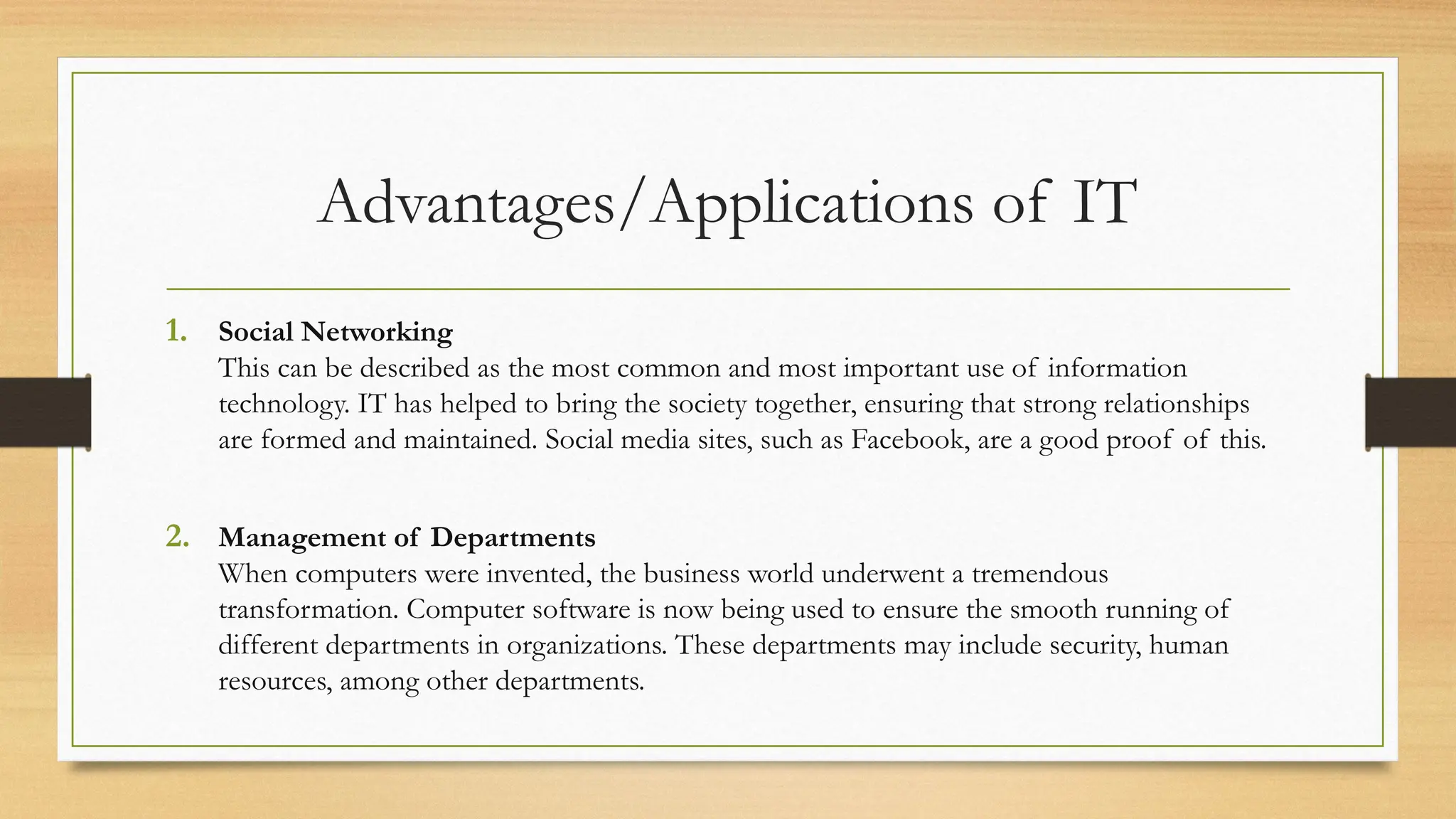 Advantages/Applications of IT

1. Social Networking
This can be described as the most common and most important use of information technology. IT has helped to bring the society together, ensuring that strong relationships are formed and maintained. Social media sites, such as Facebook, are a good proof of this.

2. Management of Departments
When computers were invented, the business world underwent a tremendous transformation. Computer software is now being used to ensure the smooth running of different departments in organizations. These departments may include security, human resources, among other departments.